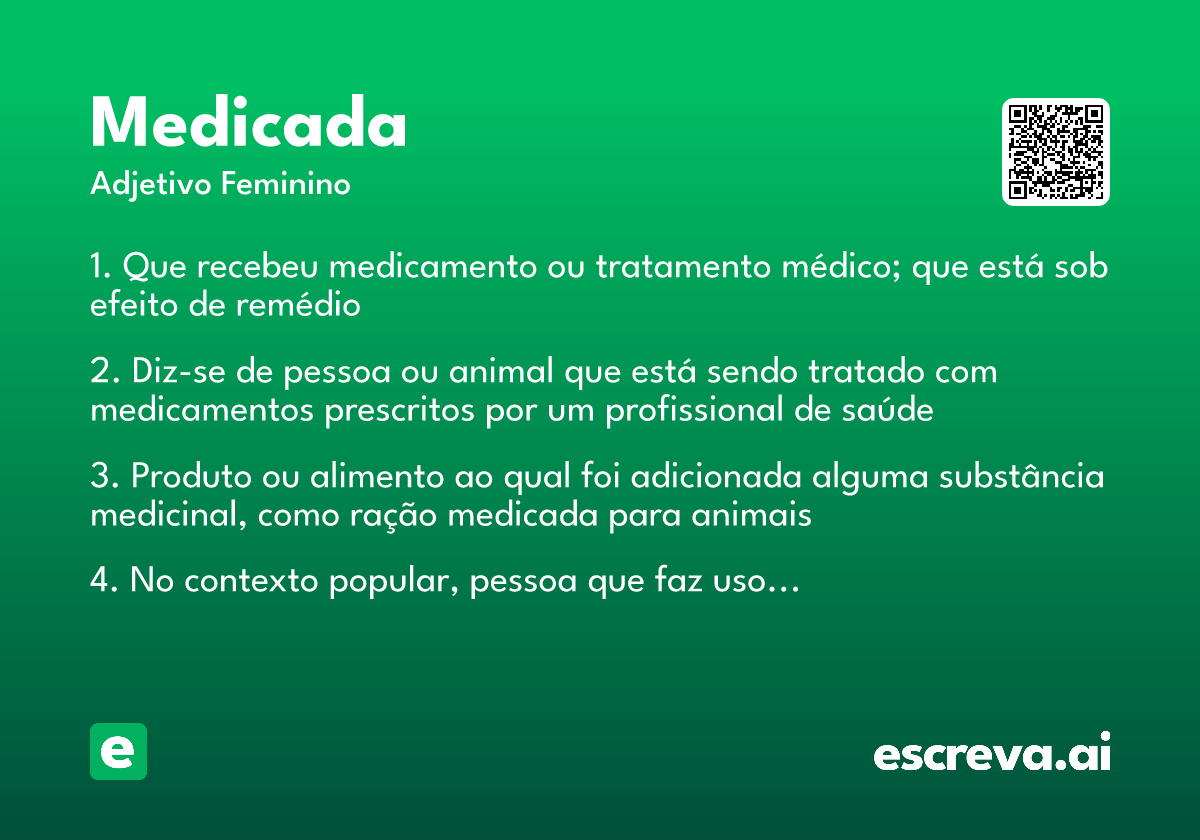 Medicada

Adjetivo Feminino

1. Que recebeu medicamento ou tratamento médico; que está sob efeito de remédio

2. Diz-se de pessoa ou animal que está sendo tratado com medicamentos prescritos por um profissional de saúde

3. Produto ou alimento ao qual foi adicionada alguma substância medicinal, como ração medicada para animais

4. No contexto popular, pessoa que faz uso...

e

escreva.ai